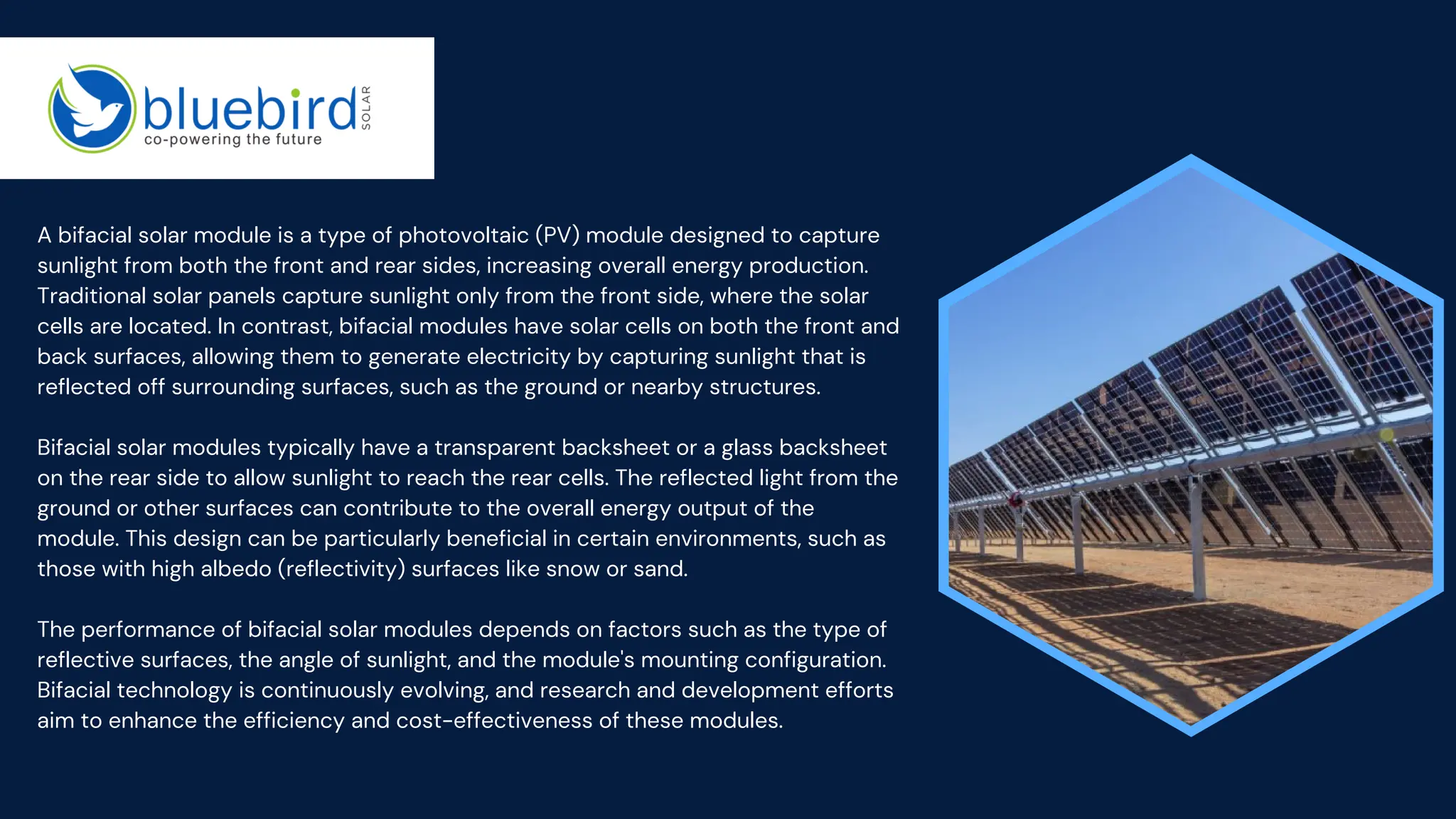 bluebird SOLAR
co-powering the future

A bifacial solar module is a type of photovoltaic (PV) module designed to capture sunlight from both the front and rear sides, increasing overall energy production. Traditional solar panels capture sunlight only from the front side, where the solar cells are located. In contrast, bifacial modules have solar cells on both the front and back surfaces, allowing them to generate electricity by capturing sunlight that is reflected off surrounding surfaces, such as the ground or nearby structures.

Bifacial solar modules typically have a transparent backsheet or a glass backsheet on the rear side to allow sunlight to reach the rear cells. The reflected light from the ground or other surfaces can contribute to the overall energy output of the module. This design can be particularly beneficial in certain environments, such as those with high albedo (reflectivity) surfaces like snow or sand.

The performance of bifacial solar modules depends on factors such as the type of reflective surfaces, the angle of sunlight, and the module's mounting configuration. Bifacial technology is continuously evolving, and research and development efforts aim to enhance the efficiency and cost-effectiveness of these modules.